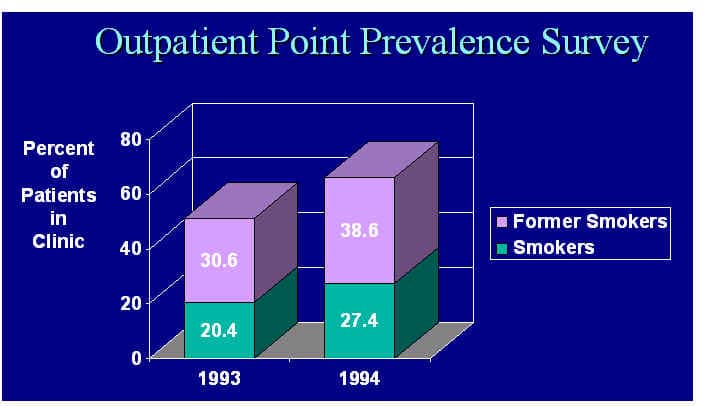 Outpatient Point Prevalence Survey

Percent of Patients in Clinic

80
60
40
20
0

30.6
20.4
38.6
27.4

1993
1994

Former Smokers
Smokers